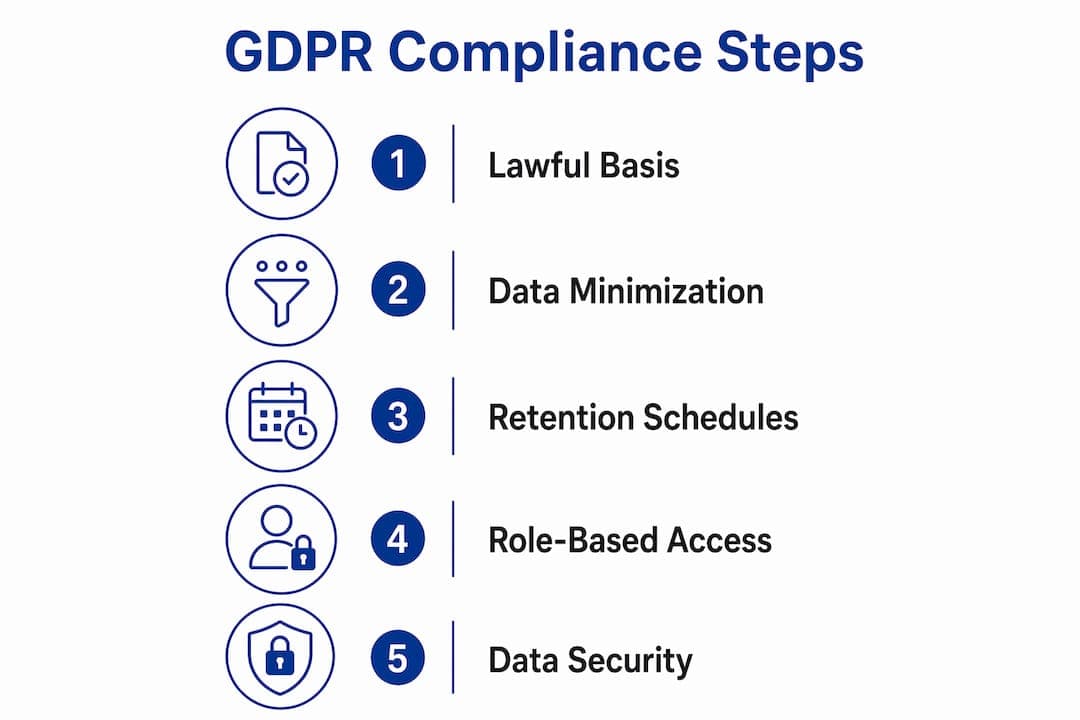 GDPR Compliance Steps

1 Lawful Basis

2 Data Minimization

3 Retention Schedules

4 Role-Based Access

5 Data Security